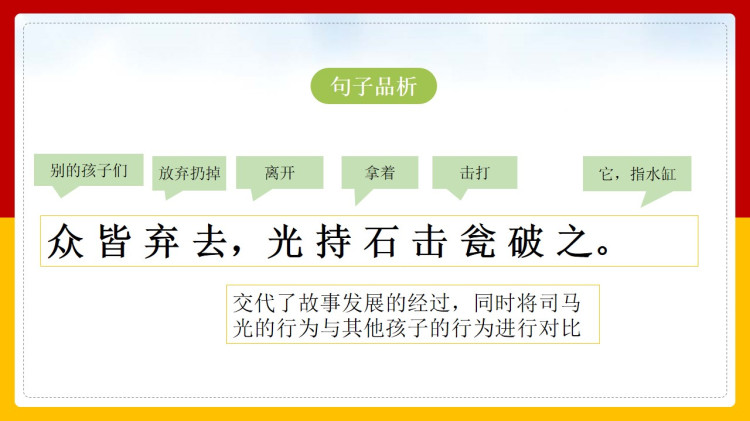 句子品析

别的孩子们

放弃扔掉

离开

拿着

击打

它，指水缸

众皆弃去，光持石击瓮破之。

交代了故事发展的经过，同时将司马光的行为与其他孩子的行为进行对比